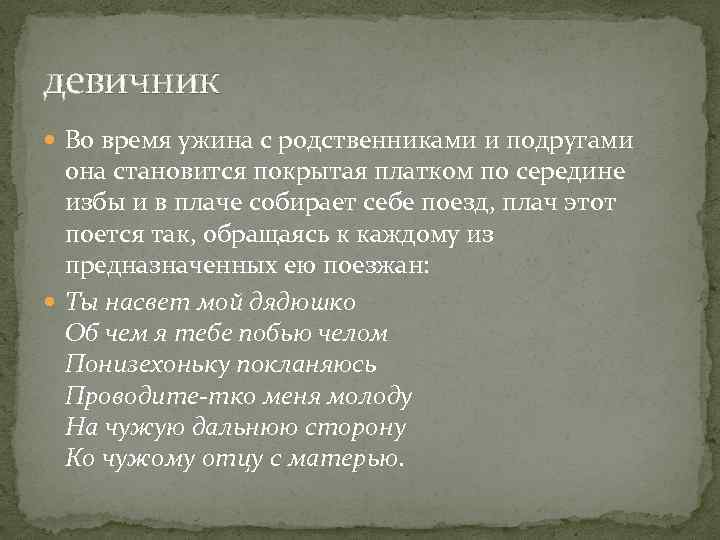 девичник

Во время ужина с родственниками и подругами она становится покрытая платком по середине избы и в плаче собирает себе поезд, плач этот поется так, обращаясь к каждому из предназначенных ею поезжан:

Ты насвет мой дядюшко
Об чем я тебе побью челом
Понизехоньку покланяюсь
Проводите-тко меня молоду
На чужую дальнюю сторону
Ко чужому отцу с матерью.